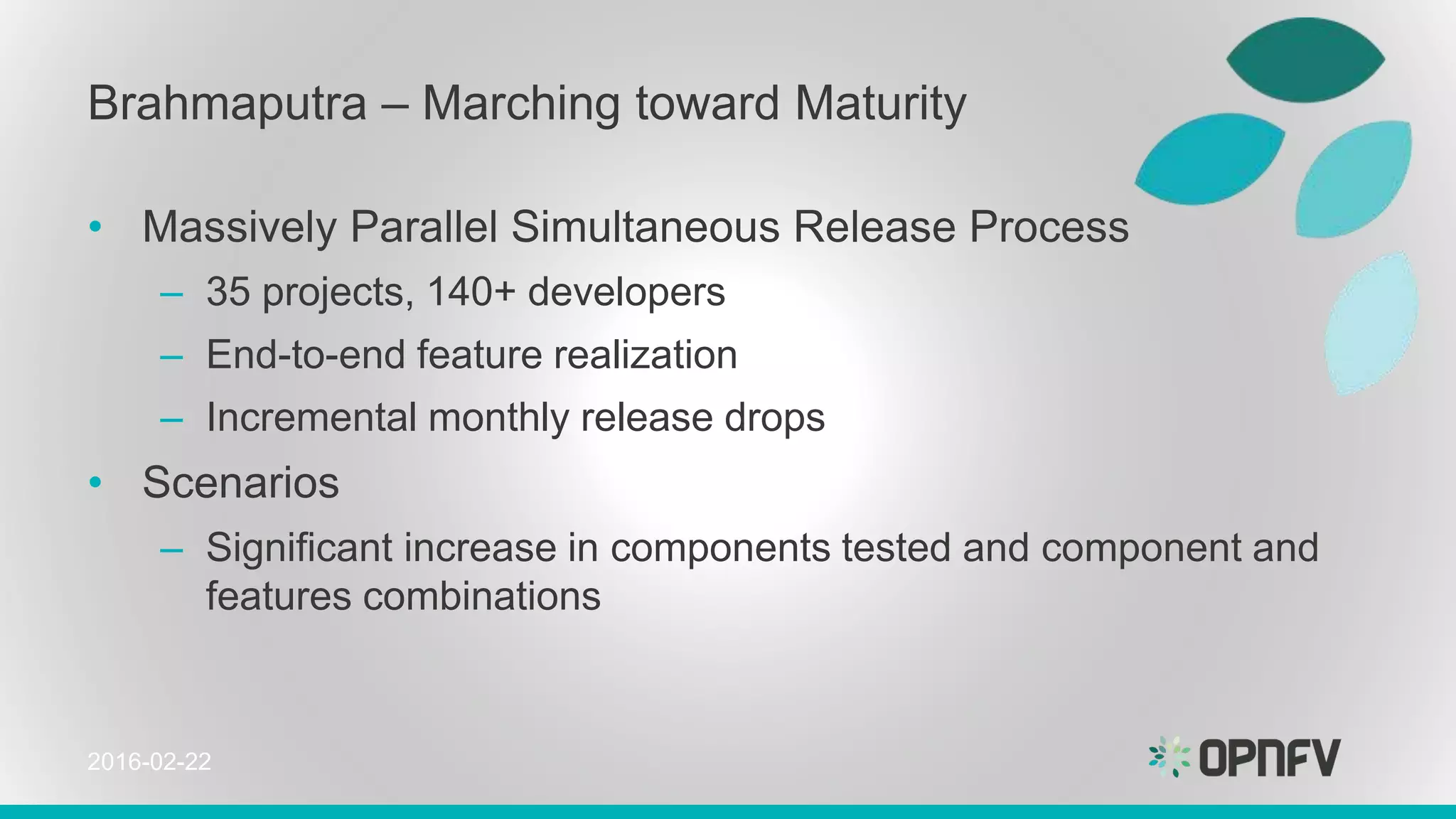 Brahmaputra – Marching toward Maturity

• Massively Parallel Simultaneous Release Process
  – 35 projects, 140+ developers
  – End-to-end feature realization
  – Incremental monthly release drops
• Scenarios
  – Significant increase in components tested and component and features combinations

2016-02-22

OPNFV